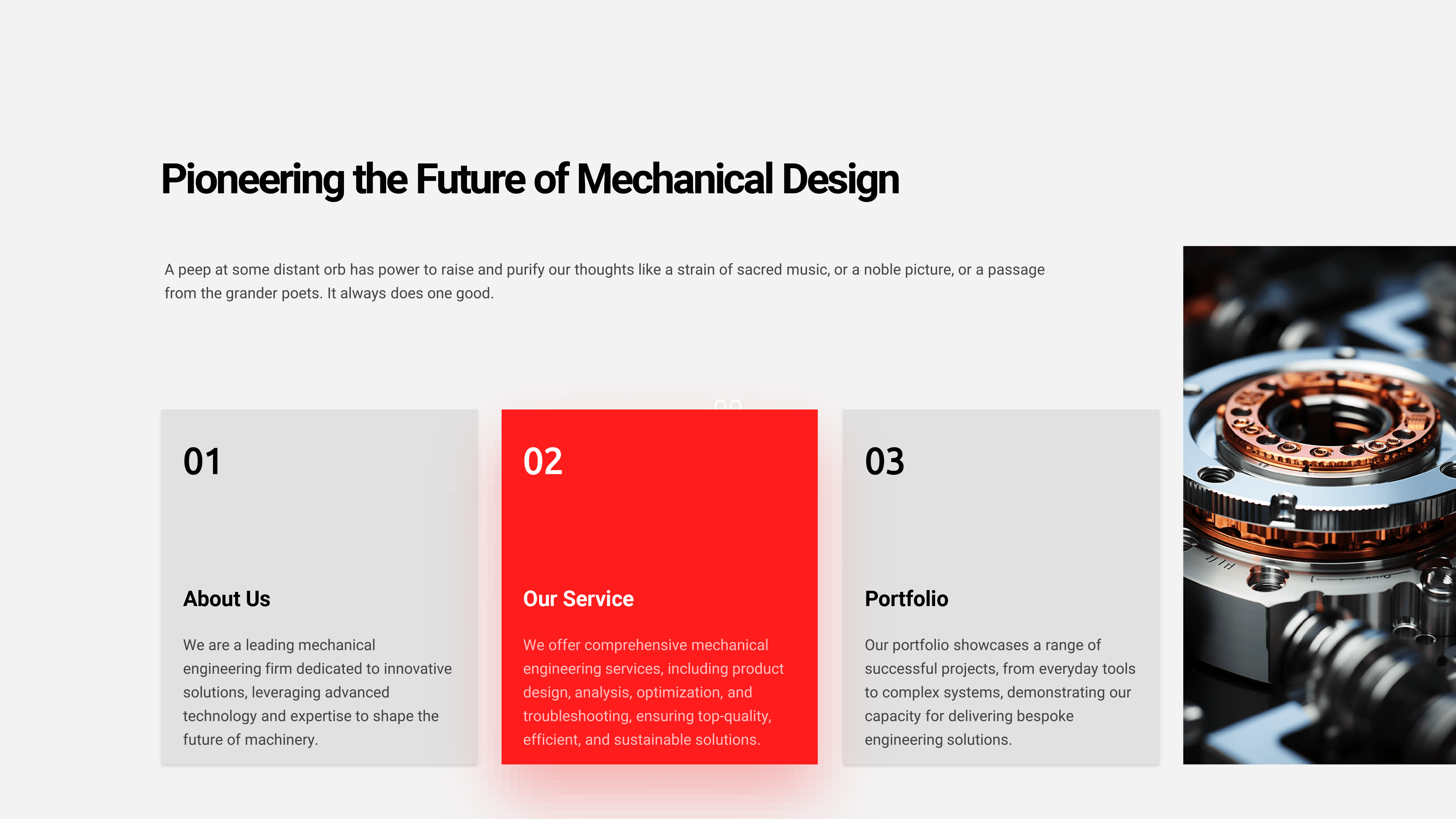 Pioneering the Future of Mechanical Design

A peep at some distant orb has power to raise and purify our thoughts like a strain of sacred music, or a noble picture, or a passage from the grander poets. It always does one good.

01

About Us

We are a leading mechanical engineering firm dedicated to innovative solutions, leveraging advanced technology and expertise to shape the future of machinery.

02

Our Service

We offer comprehensive mechanical engineering services, including product design, analysis, optimization, and troubleshooting, ensuring top-quality, efficient, and sustainable solutions.

03

Portfolio

Our portfolio showcases a range of successful projects, from everyday tools to complex systems, demonstrating our capacity for delivering bespoke engineering solutions.